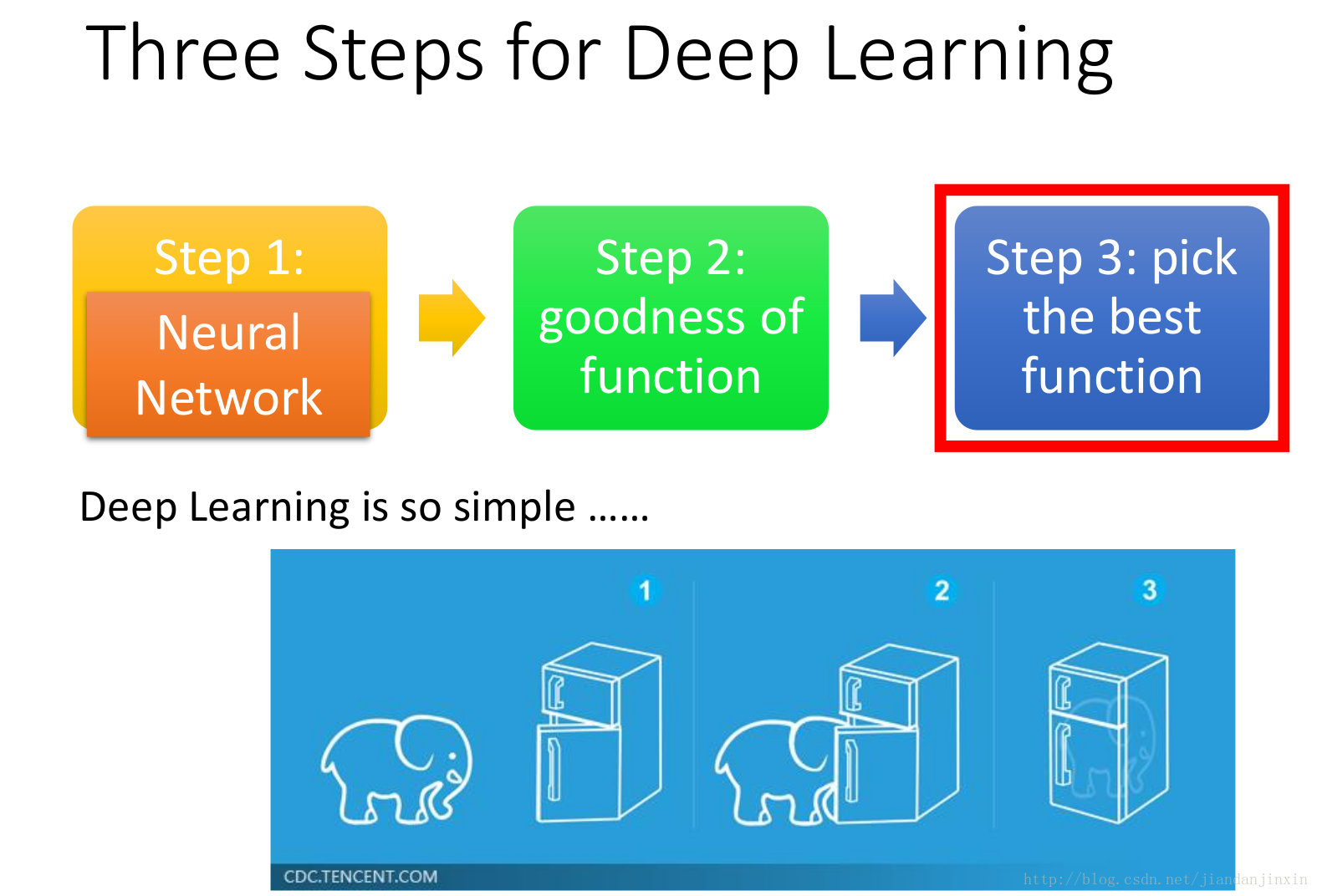 Three Steps for Deep Learning

Step 1:

Neural Network

Step 2: goodness of function

Step 3: pick the best function

Deep Learning is so simple ……

1

2

3

CDC.TENCENT.COM

http://blog.csdn.net/jiandanjinxin